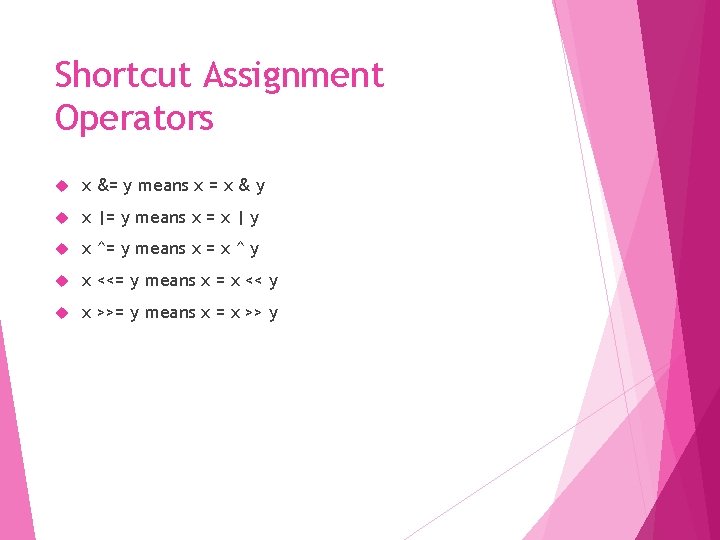 Shortcut Assignment Operators

x &= y means x = x & y

x |= y means x = x | y

x ^= y means x = x ^ y

x <<= y means x = x << y

x >>= y means x = x >> y